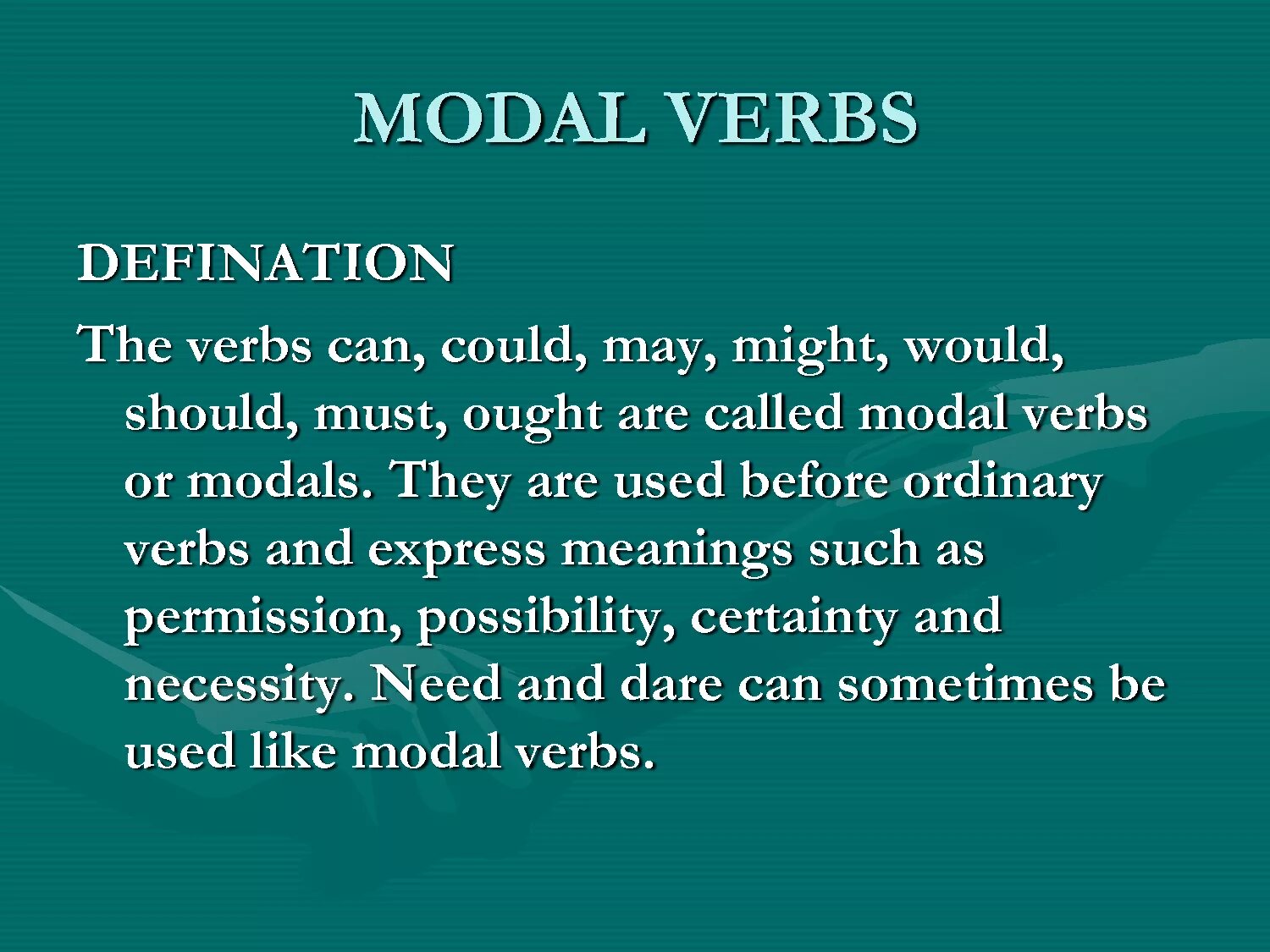 MODAL VERBS

DEFINATION

The verbs can, could, may, might, would, should, must, ought are called modal verbs or modals. They are used before ordinary verbs and express meanings such as permission, possibility, certainty and necessity. Need and dare can sometimes be used like modal verbs.